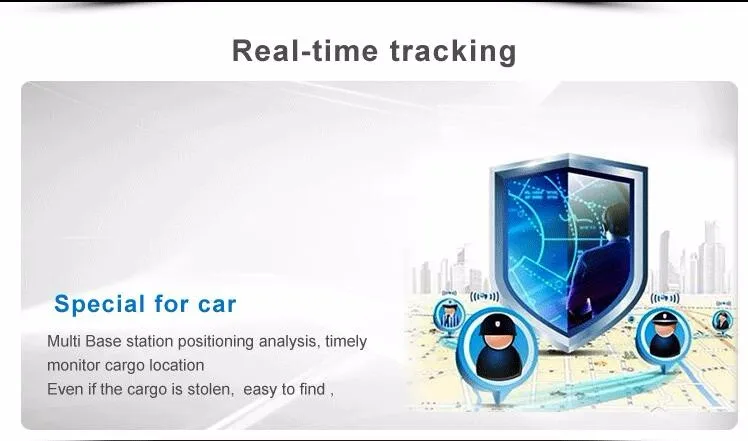 Real-time tracking

Special for car

Multi Base station positioning analysis, timely monitor cargo location
Even if the cargo is stolen, easy to find ,